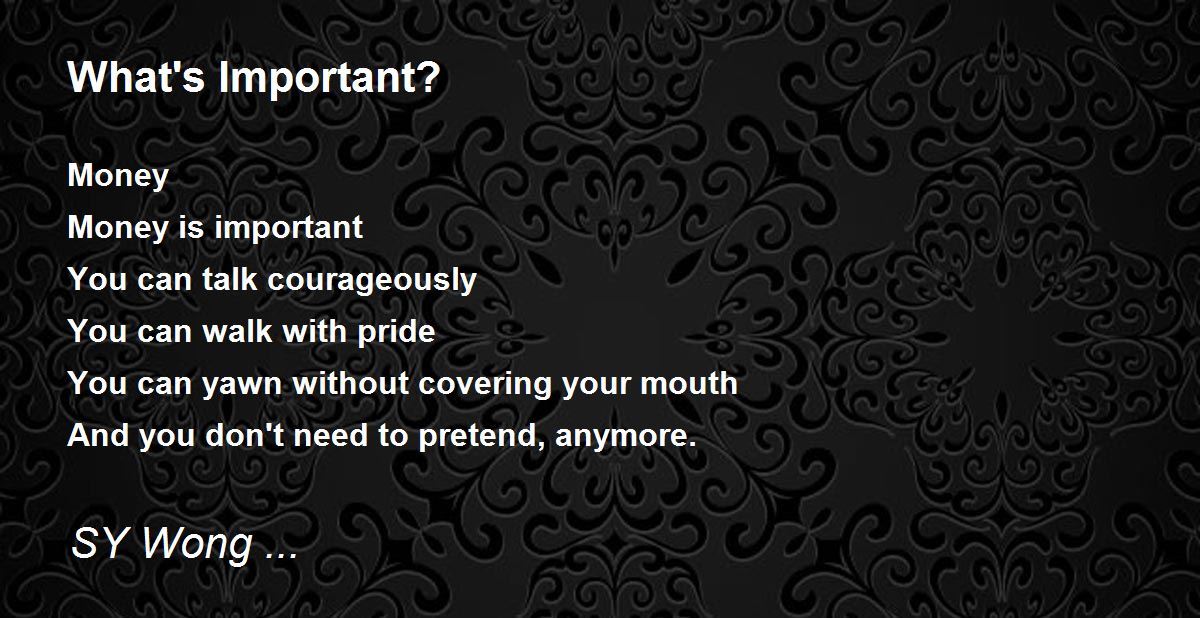 What's Important?

Money
Money is important
You can talk courageously
You can walk with pride
You can yawn without covering your mouth
And you don't need to pretend, anymore.

SY Wong ...